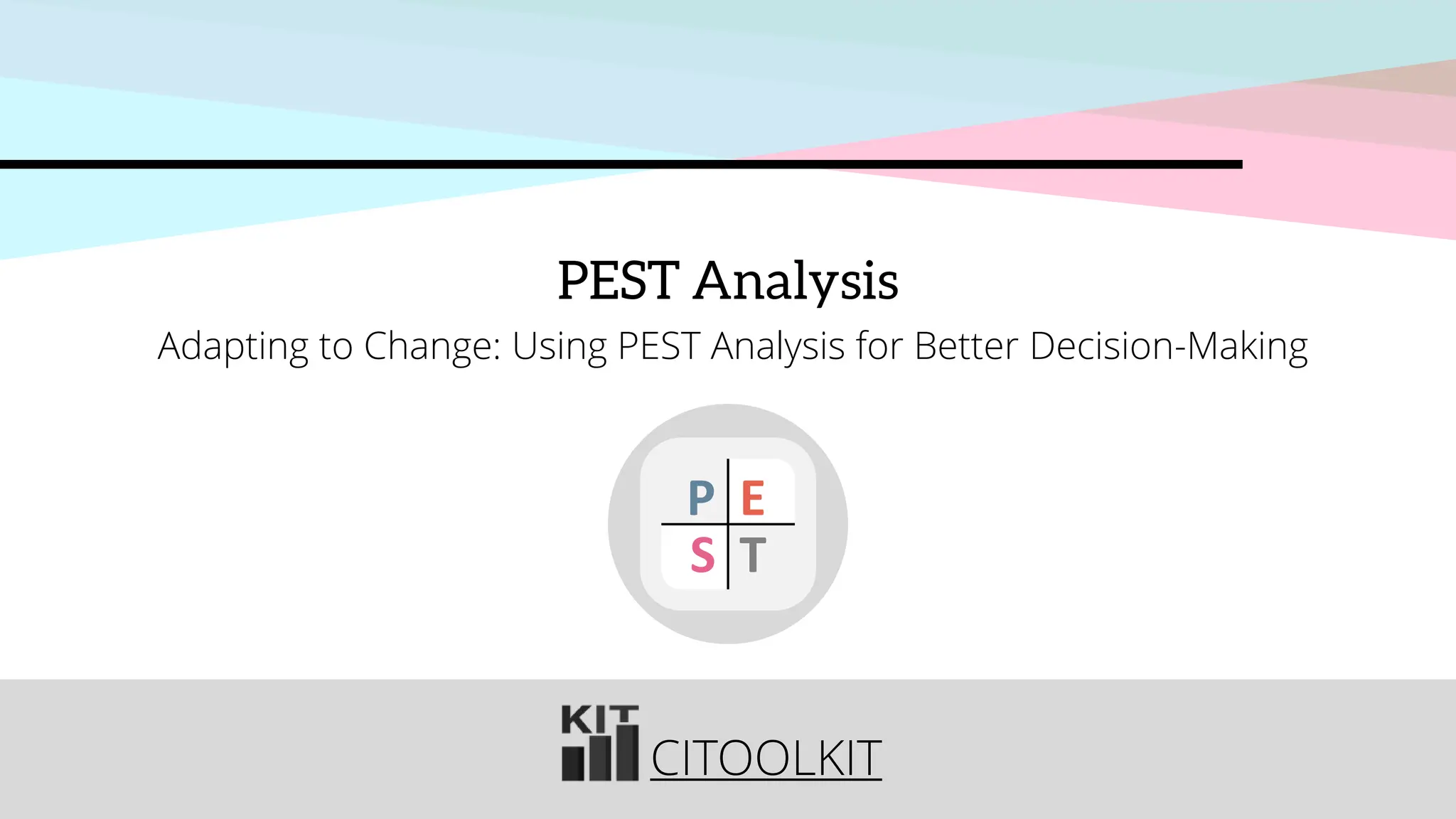 PEST Analysis

Adapting to Change: Using PEST Analysis for Better Decision-Making

P E
S T

KIT

CITOOLKIT